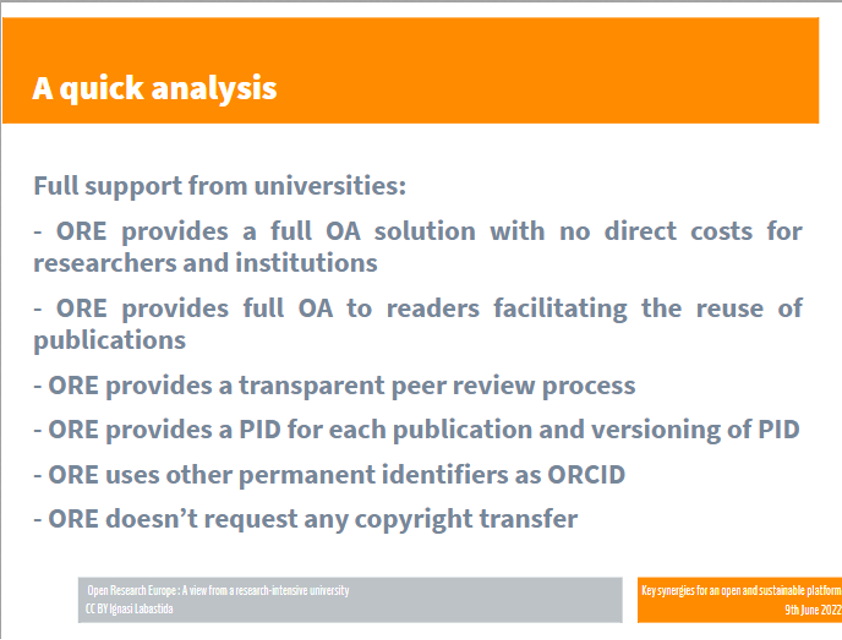 A quick analysis

Full support from universities:

- ORE provides a full OA solution with no direct costs for researchers and institutions

- ORE provides full OA to readers facilitating the reuse of publications

- ORE provides a transparent peer review process

- ORE provides a PID for each publication and versioning of PID

- ORE uses other permanent identifiers as ORCID

- ORE doesn't request any copyright transfer

Open Research Europe : A view from a research-intensive university
CC BY Ignasi Labastida

Key synergies for an open and sustainable platform
9th June 2022